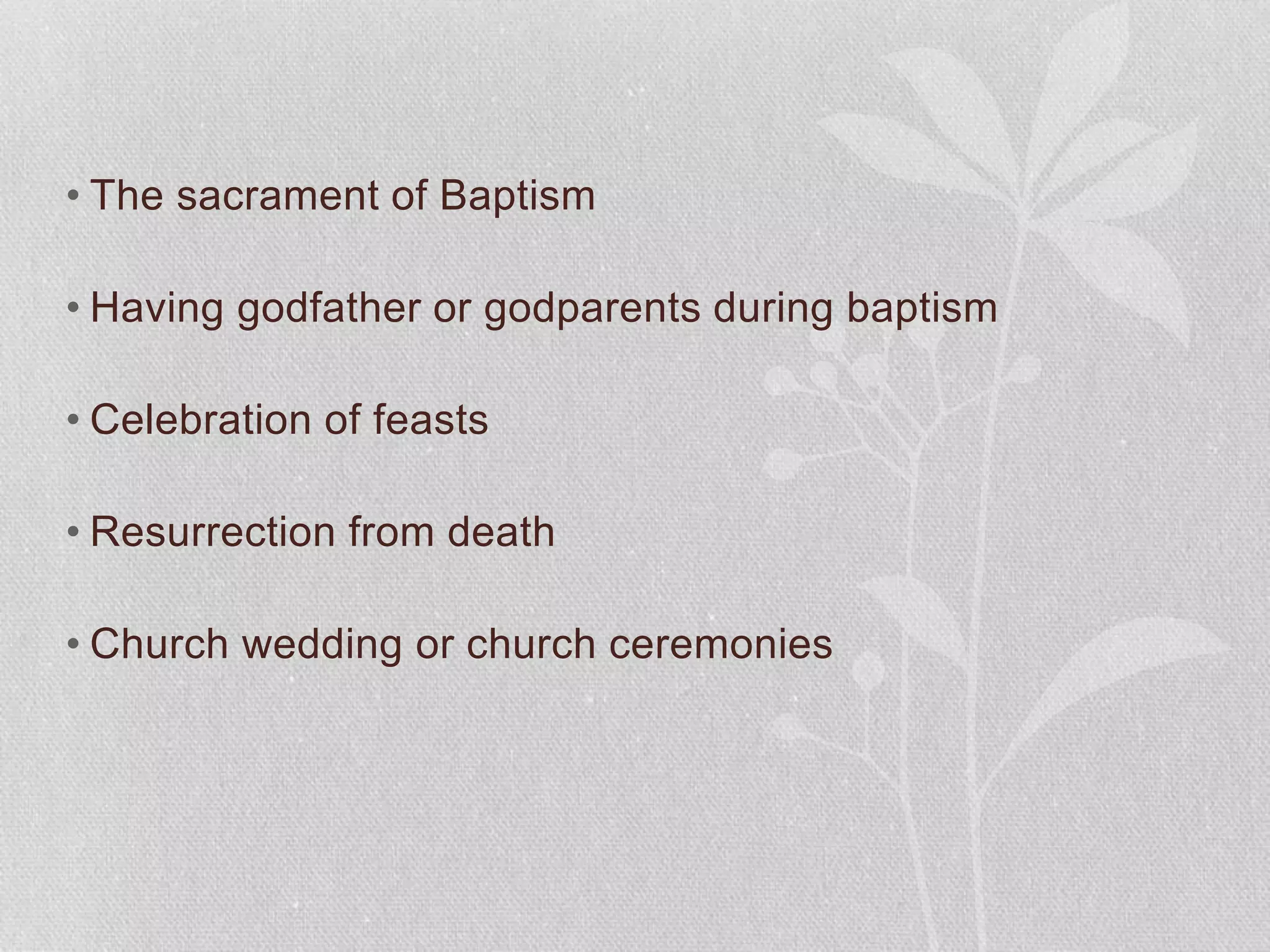 • The sacrament of Baptism

• Having godfather or godparents during baptism

• Celebration of feasts

• Resurrection from death

• Church wedding or church ceremonies